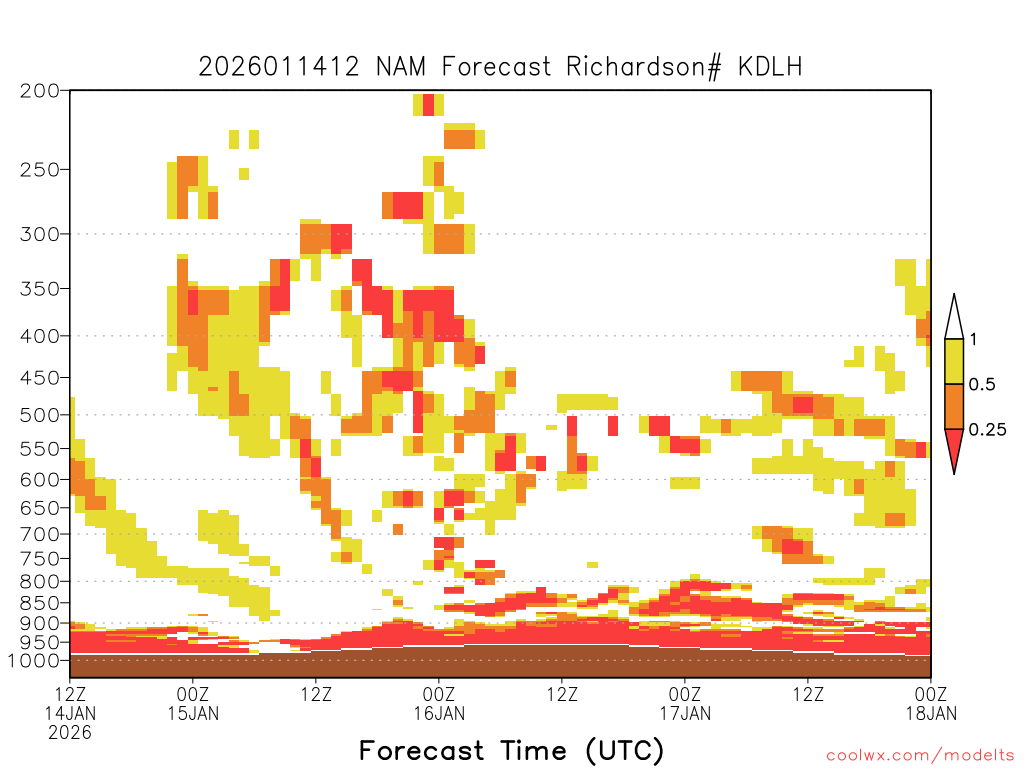 2026011412 NAM Forecast Richardson# KDLH

200
250
300
350
400
450
500
550
600
650
700
750
800
850
900
950
1000

1
0.5
0.25

12Z 14JAN 2026
00Z 15JAN
12Z
00Z 16JAN
12Z
00Z 17JAN
12Z
00Z 18JAN

Forecast Time (UTC)

coolwx.com/modelts